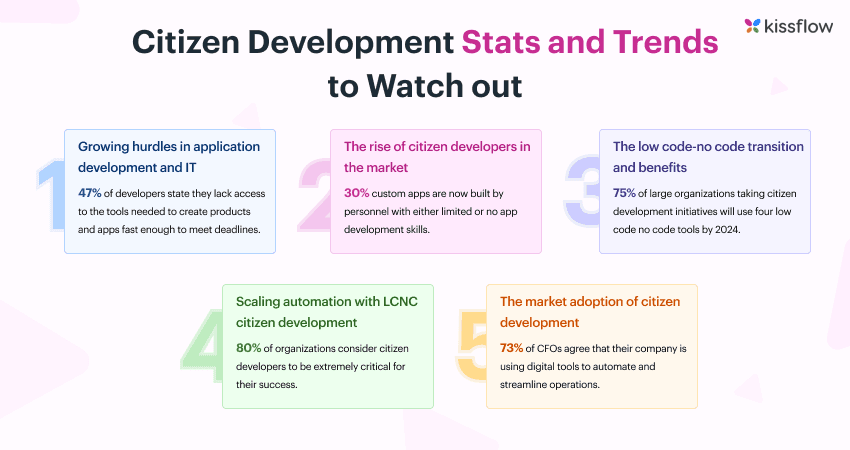 kissflow

Citizen Development Stats and Trends to Watch out

1

Growing hurdles in application development and IT

47% of developers state they lack access to the tools needed to create products and apps fast enough to meet deadlines.

2

The rise of citizen developers in the market

30% custom apps are now built by personnel with either limited or no app development skills.

3

The low code-no code transition and benefits

75% of large organizations taking citizen development initiatives will use four low code no code tools by 2024.

4

Scaling automation with LCNC citizen development

80% of organizations consider citizen developers to be extremely critical for their success.

5

The market adoption of citizen development

73% of CFOs agree that their company is using digital tools to automate and streamline operations.